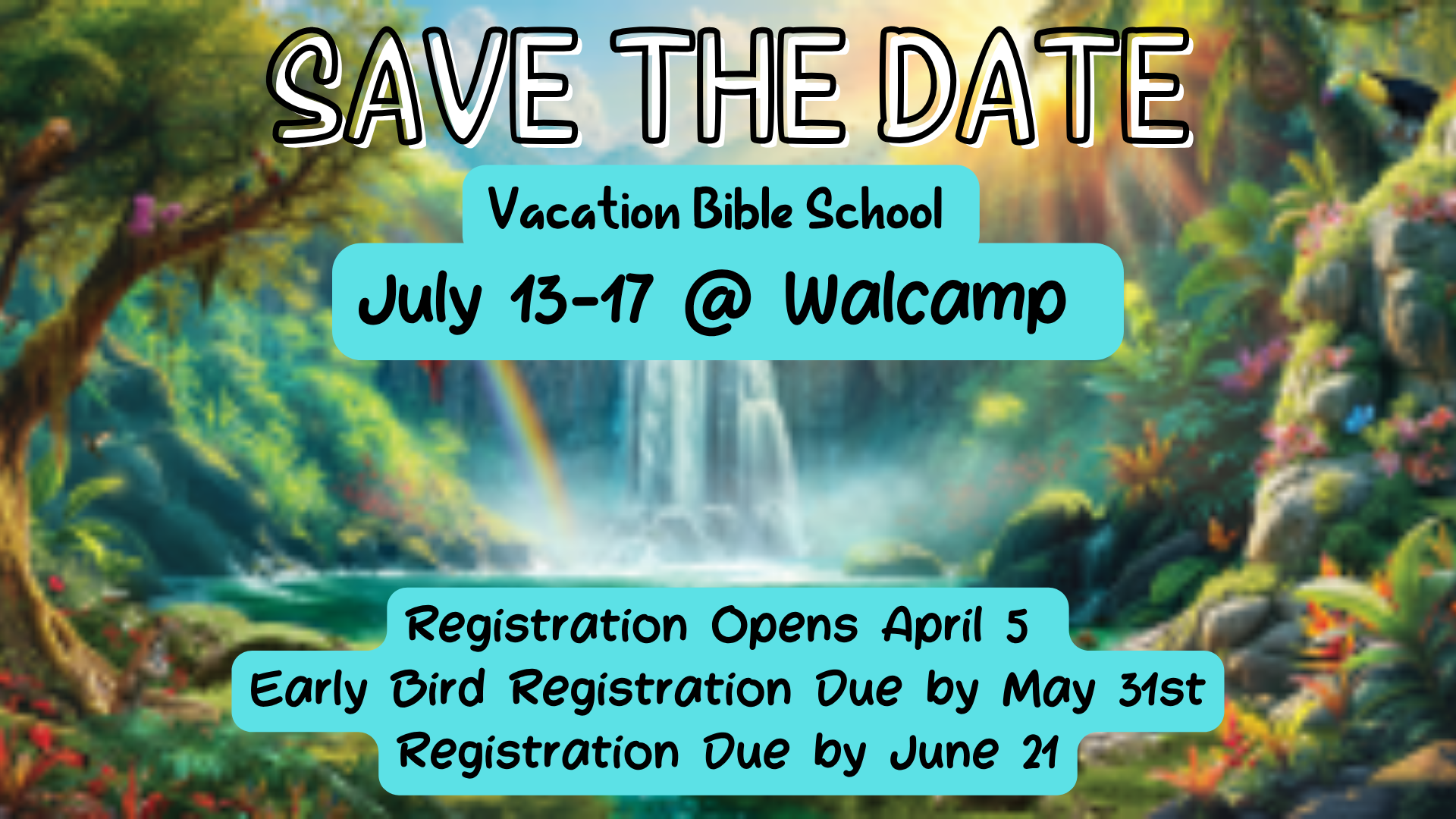 SAVE THE DATE

Vacation Bible School

July 13-17 @ Walcamp

Registration Opens April 5
Early Bird Registration Due by May 31st
Registration Due by June 21